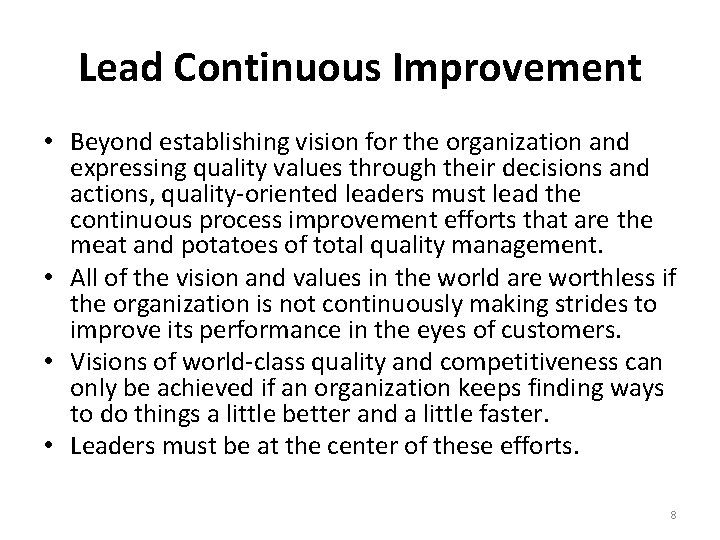 Lead Continuous Improvement

• Beyond establishing vision for the organization and expressing quality values through their decisions and actions, quality-oriented leaders must lead the continuous process improvement efforts that are the meat and potatoes of total quality management.
• All of the vision and values in the world are worthless if the organization is not continuously making strides to improve its performance in the eyes of customers.
• Visions of world-class quality and competitiveness can only be achieved if an organization keeps finding ways to do things a little better and a little faster.
• Leaders must be at the center of these efforts.

8